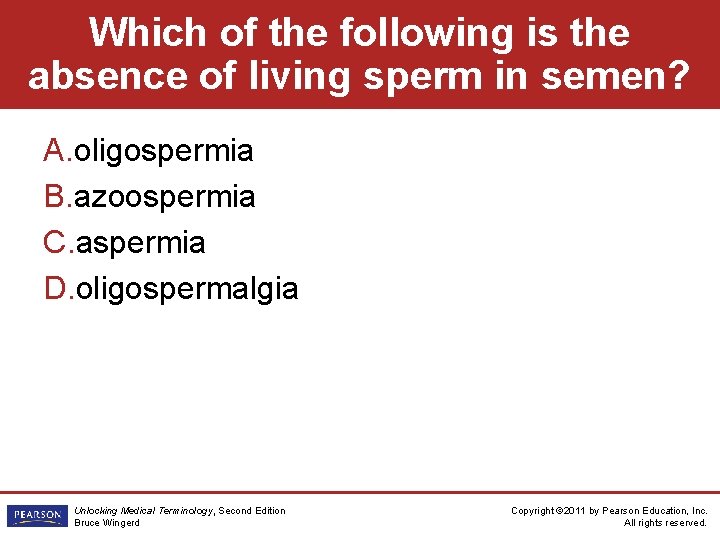 Which of the following is the absence of living sperm in semen?

A.oligospermia
B.azoospermia
C.aspermia
D.oligospermalgia

PEARSON

Unlocking Medical Terminology, Second Edition
Bruce Wingerd

Copyright ©2011 by Pearson Education, Inc.
All rights reserved.